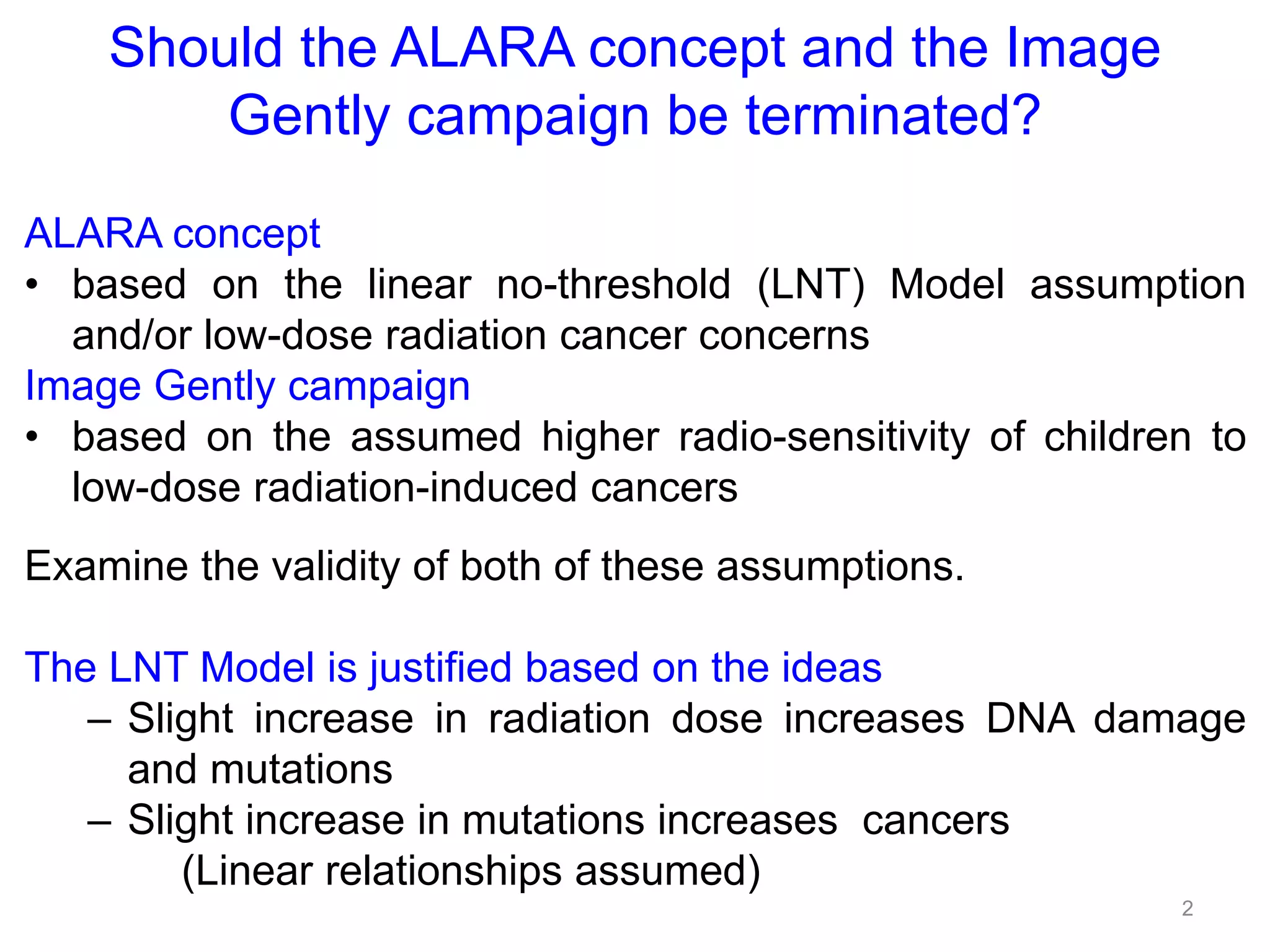 Should the ALARA concept and the Image Gently campaign be terminated?

ALARA concept
• based on the linear no-threshold (LNT) Model assumption and/or low-dose radiation cancer concerns
Image Gently campaign
• based on the assumed higher radio-sensitivity of children to low-dose radiation-induced cancers

Examine the validity of both of these assumptions.

The LNT Model is justified based on the ideas
– Slight increase in radiation dose increases DNA damage and mutations
– Slight increase in mutations increases cancers
(Linear relationships assumed)

2